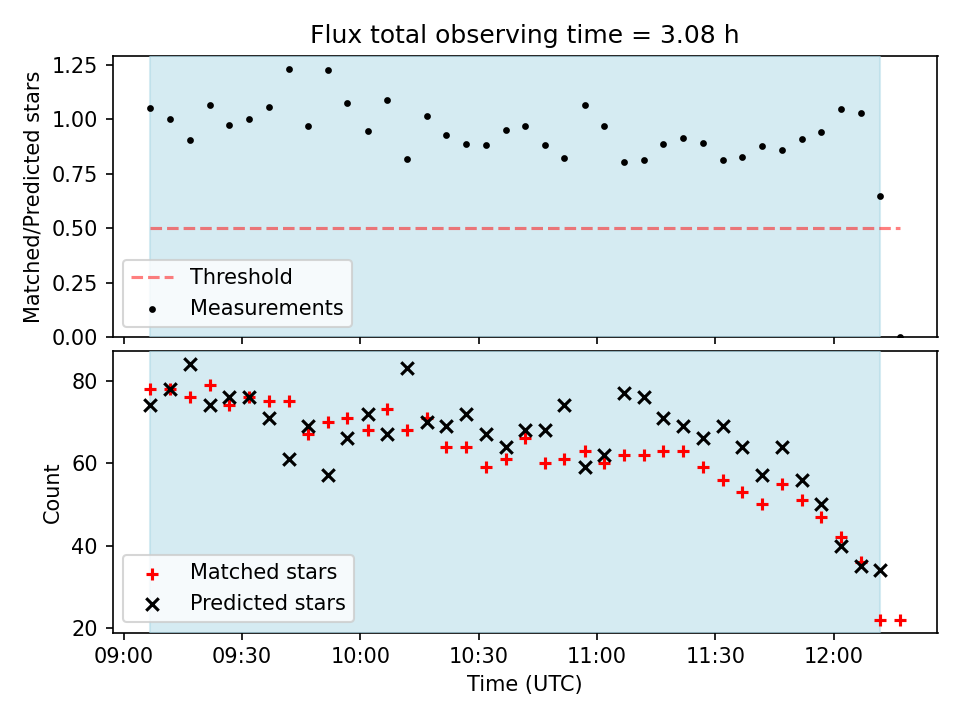 Flux total observing time = 3.08 h

Matched/Predicted stars

1.25
1.00
0.75
0.50
0.25
0.00

Threshold
Measurements

Count

80
60
40
20

Matched stars
Predicted stars

09:00 09:30 10:00 10:30 11:00 11:30 12:00

Time (UTC)